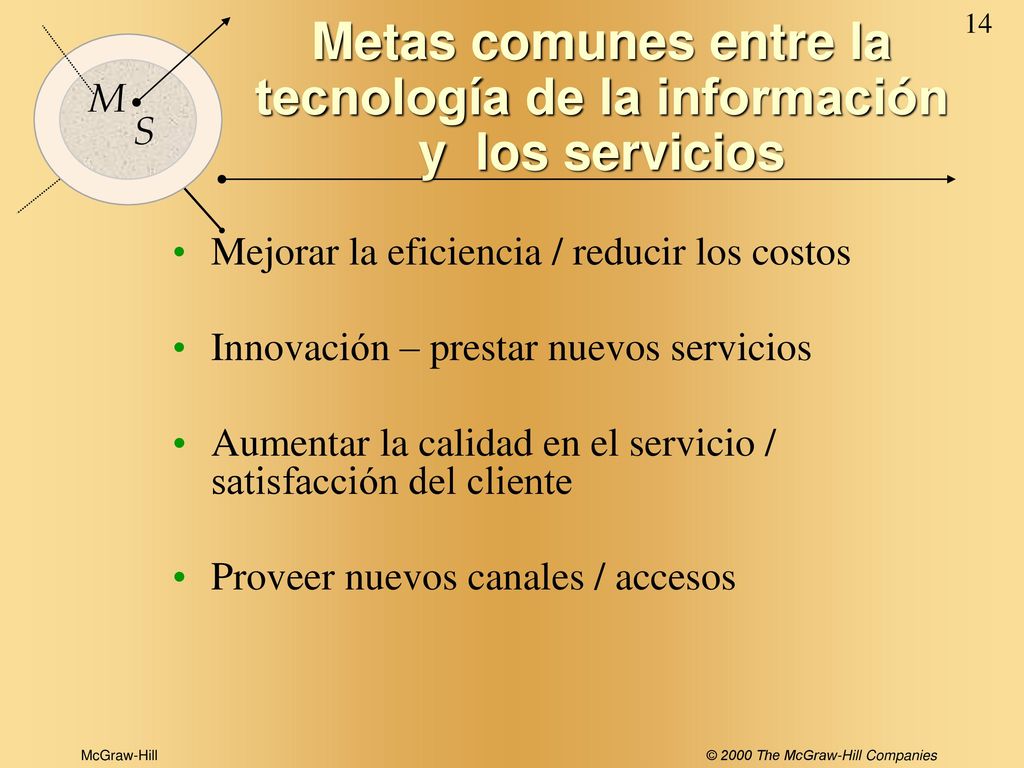 14

M
S

Metas comunes entre la tecnología de la información y los servicios

• Mejorar la eficiencia / reducir los costos

• Innovación – prestar nuevos servicios

• Aumentar la calidad en el servicio / satisfacción del cliente

• Proveer nuevos canales / accesos

McGraw-Hill

© 2000 The McGraw-Hill Companies